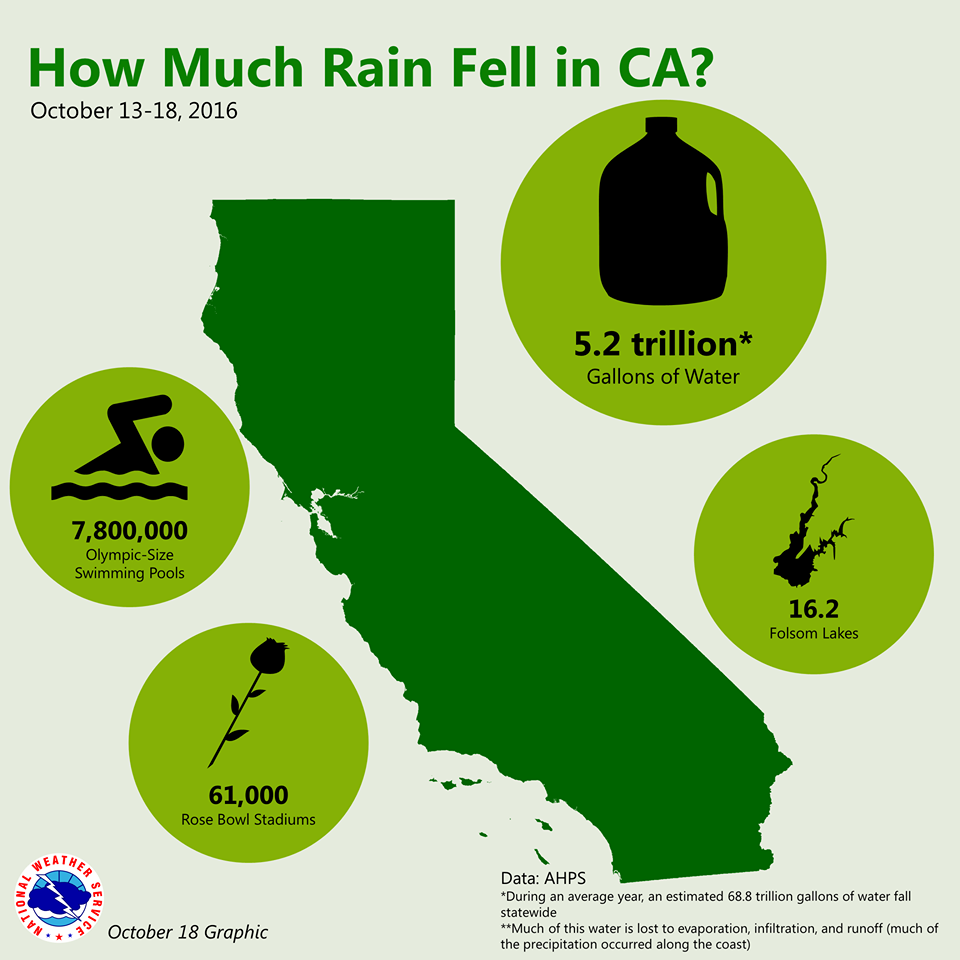 How Much Rain Fell in CA?

October 13-18, 2016

5.2 trillion*
Gallons of Water

7,800,000
Olympic-Size Swimming Pools

16.2
Folsom Lakes

61,000
Rose Bowl Stadiums

NATIONAL WEATHER SERVICE

October 18 Graphic

Data: AHPS
*During an average year, an estimated 68.8 trillion gallons of water fall statewide
**Much of this water is lost to evaporation, infiltration, and runoff (much of the precipitation occurred along the coast)